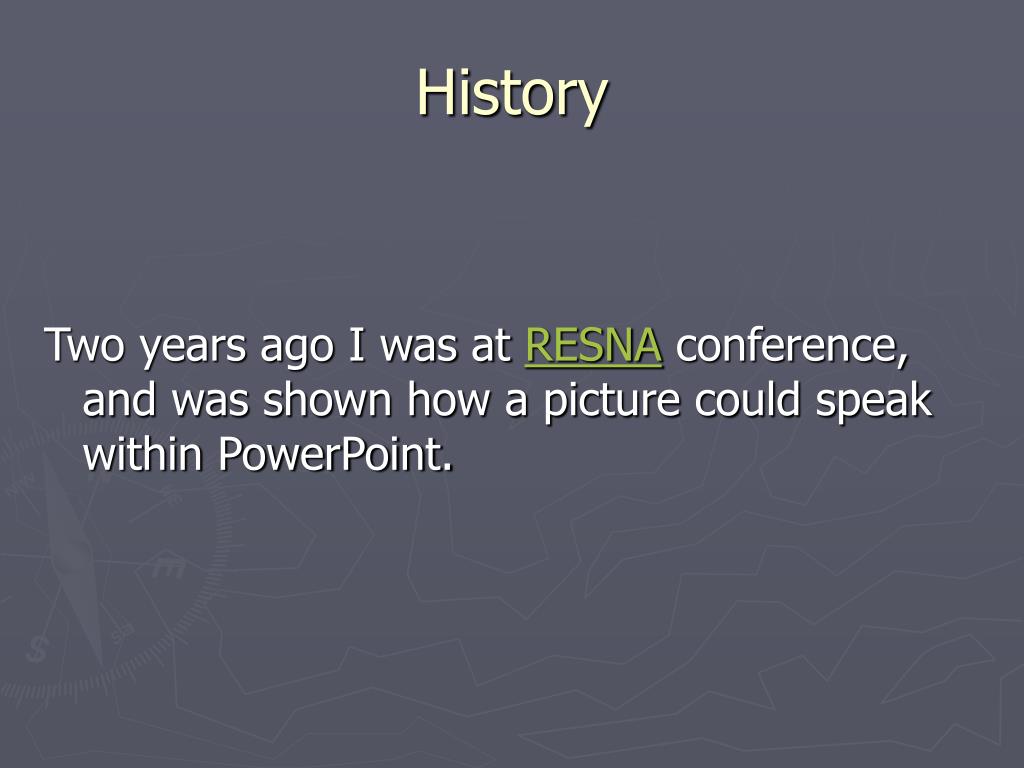 History

Two years ago I was at RESNA conference, and was shown how a picture could speak within PowerPoint.